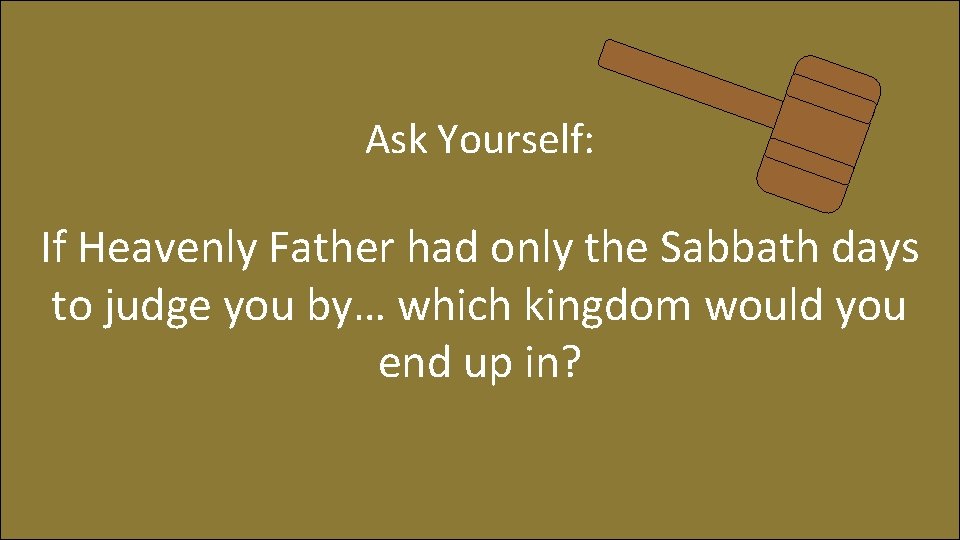 Ask Yourself:

If Heavenly Father had only the Sabbath days to judge you by… which kingdom would you end up in?